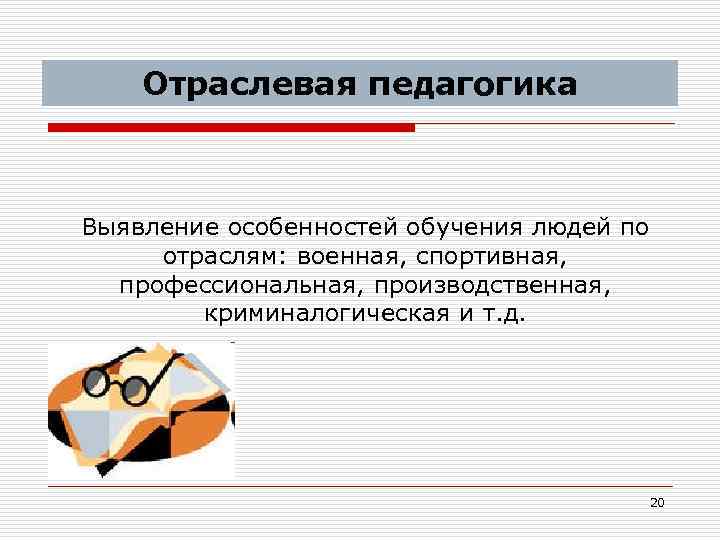 Отраслевая педагогика

Выявление особенностей обучения людей по отраслям: военная, спортивная, профессиональная, производственная, криминалогическая и т.д.

20